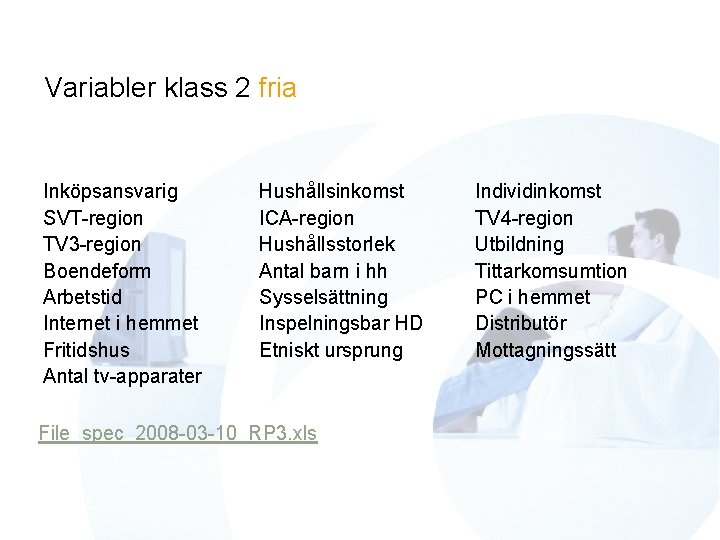 Variabler klass 2 fria

Inköpsansvarig
SVT-region
TV3-region
Boendeform
Arbetstid
Internet i hemmet
Fritidshus
Antal tv-apparater

Hushållsinkomst
ICA-region
Hushållsstorlek
Antal barn i hh
Sysselsättning
Inspelningsbar HD
Etniskt ursprung

Individinkomst
TV4-region
Utbildning
Tittarkomsumtion
PC i hemmet
Distributör
Mottagningssätt

File_spec_2008-03-10_RP3.xls